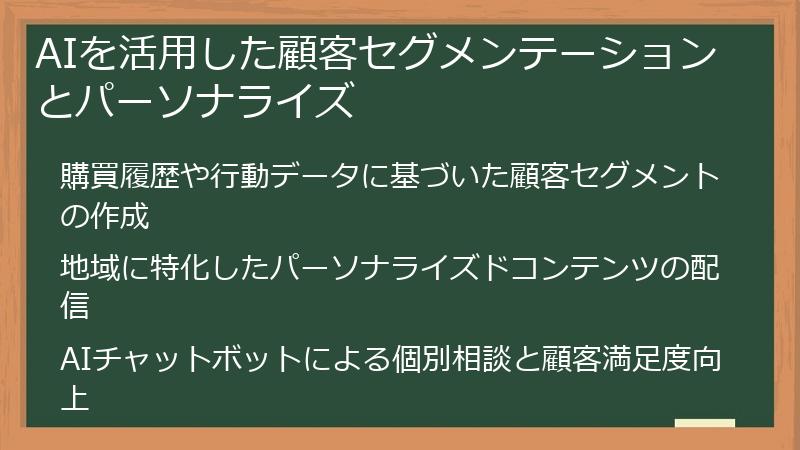 AIを活用した顧客セグメンテーションとパーソナライズ

購買履歴や行動データに基づいた顧客セグメントの作成

地域に特化したパーソナライズドコンテンツの配信

AIチャットボットによる個別相談と顧客満足度向上